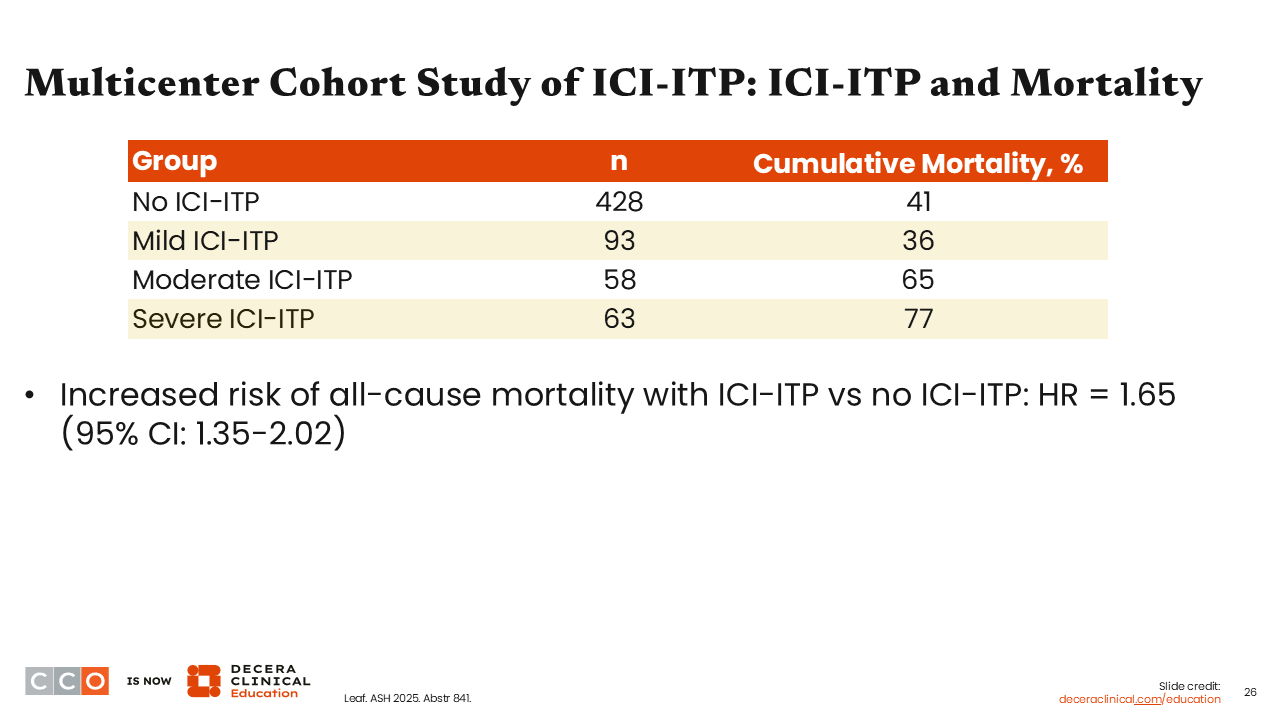 Multicenter Cohort Study of ICI-ITP: ICI-ITP and Mortality

| Group | n | Cumulative Mortality, % |
|---|---|---|
| No ICI-ITP | 428 | 41 |
| Mild ICI-ITP | 93 | 36 |
| Moderate ICI-ITP | 58 | 65 |
| Severe ICI-ITP | 63 | 77 |

• Increased risk of all-cause mortality with ICI-ITP vs no ICI-ITP: HR = 1.65 (95% CI: 1.35-2.02)

CCO IS NOW DECERA CLINICAL Education

Leaf. ASH 2025. Abstr 841.

Slide credit: deceraclinical.com/education

26